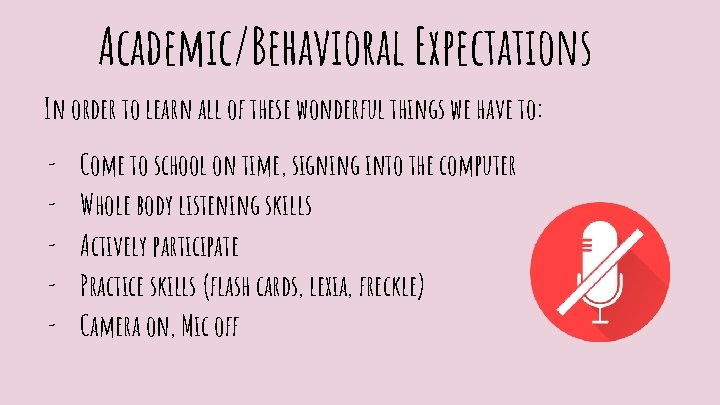 Academic/Behavioral Expectations

In order to learn all of these wonderful things we have to:

- Come to school on time, signing into the computer
- Whole body listening skills
- Actively participate
- Practice skills (flash cards, lexia, freckle)
- Camera on, Mic off